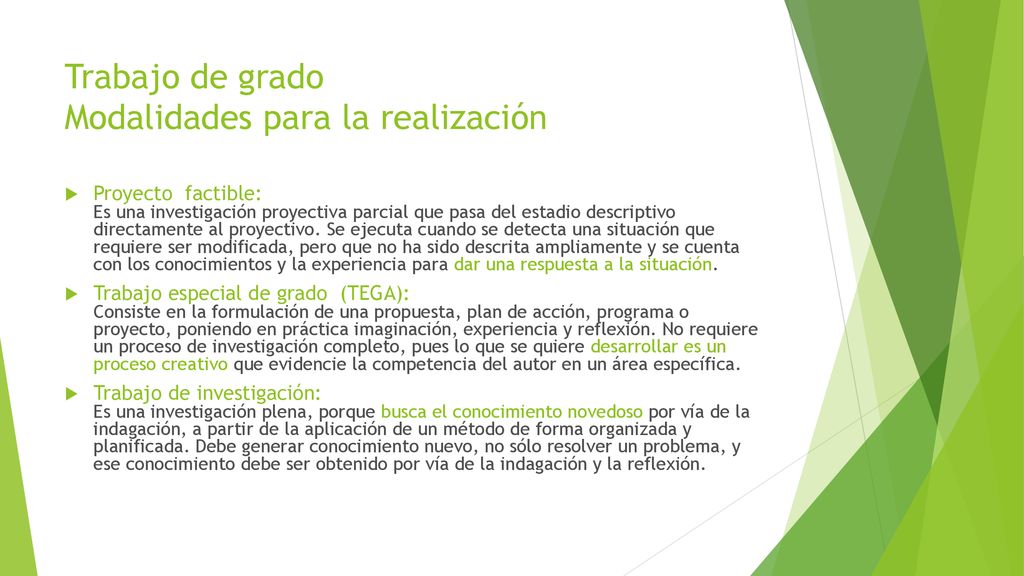 Trabajo de grado
Modalidades para la realización

Proyecto factible:
Es una investigación proyectiva parcial que pasa del estadio descriptivo directamente al proyectivo. Se ejecuta cuando se detecta una situación que requiere ser modificada, pero que no ha sido descrita ampliamente y se cuenta con los conocimientos y la experiencia para dar una respuesta a la situación.

Trabajo especial de grado (TEGA):
Consiste en la formulación de una propuesta, plan de acción, programa o proyecto, poniendo en práctica imaginación, experiencia y reflexión. No requiere un proceso de investigación completo, pues lo que se quiere desarrollar es un proceso creativo que evidencie la competencia del autor en un área específica.

Trabajo de investigación:
Es una investigación plena, porque busca el conocimiento novedoso por vía de la indagación, a partir de la aplicación de un método de forma organizada y planificada. Debe generar conocimiento nuevo, no sólo resolver un problema, y ese conocimiento debe ser obtenido por vía de la indagación y la reflexión.